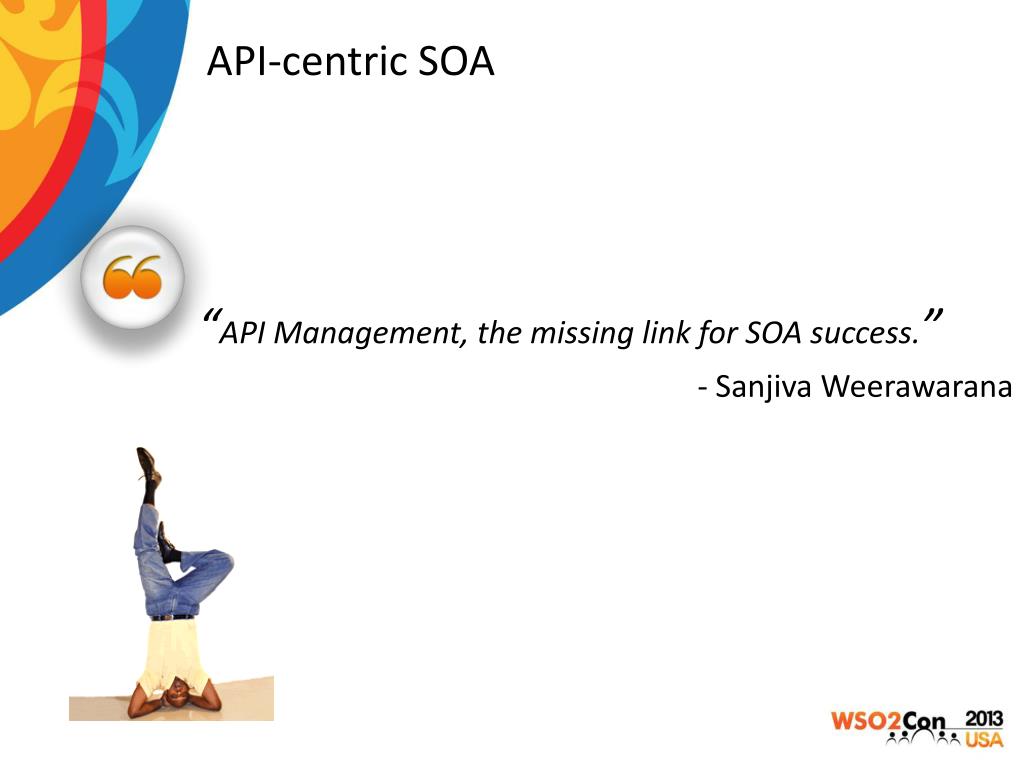 API-centric SOA

“API Management, the missing link for SOA success.”

- Sanjiva Weerawarana

WSO2Con 2013 USA